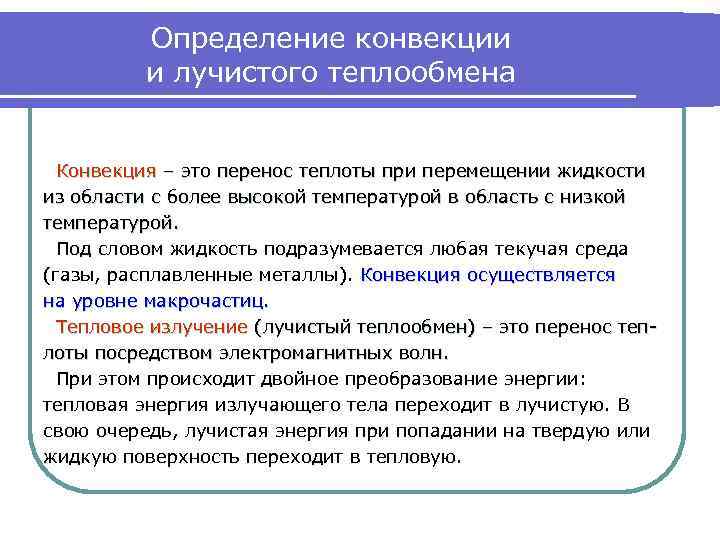 Определение конвекции
и лучистого теплообмена

Конвекция – это перенос теплоты при перемещении жидкости из области с более высокой температурой в область с низкой температурой.

Под словом жидкость подразумевается любая текучая среда (газы, расплавленные металлы). Конвекция осуществляется на уровне макрочастиц.

Тепловое излучение (лучистый теплообмен) – это перенос теплоты посредством электромагнитных волн.

При этом происходит двойное преобразование энергии: тепловая энергия излучающего тела переходит в лучистую. В свою очередь, лучистая энергия при попадании на твердую или жидкую поверхность переходит в тепловую.